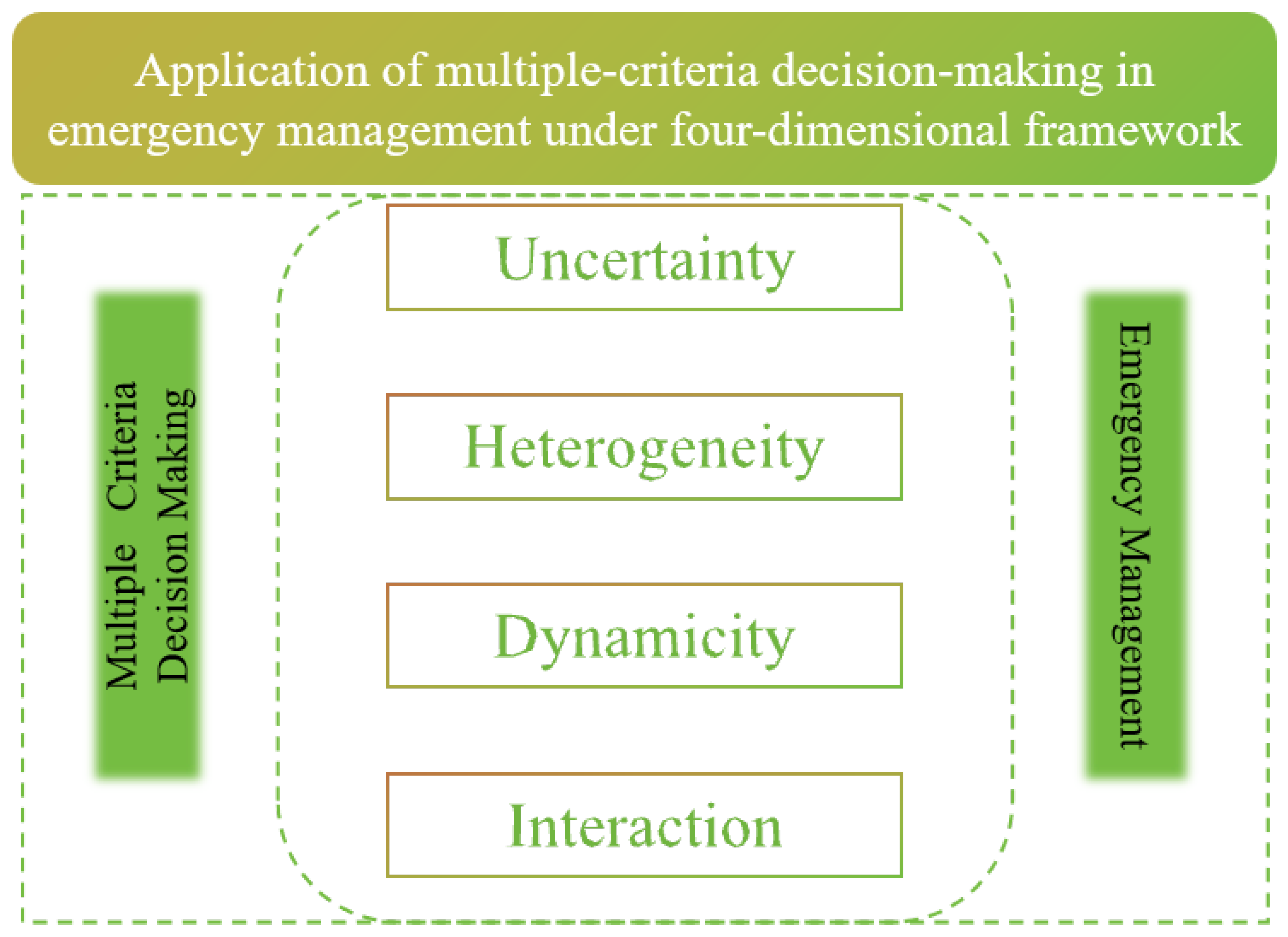 Application of multiple-criteria decision-making in emergency management under four-dimensional framework

Multiple Criteria Decision Making

Uncertainty

Heterogeneity

Dynamicity

Interaction

Emergency Management